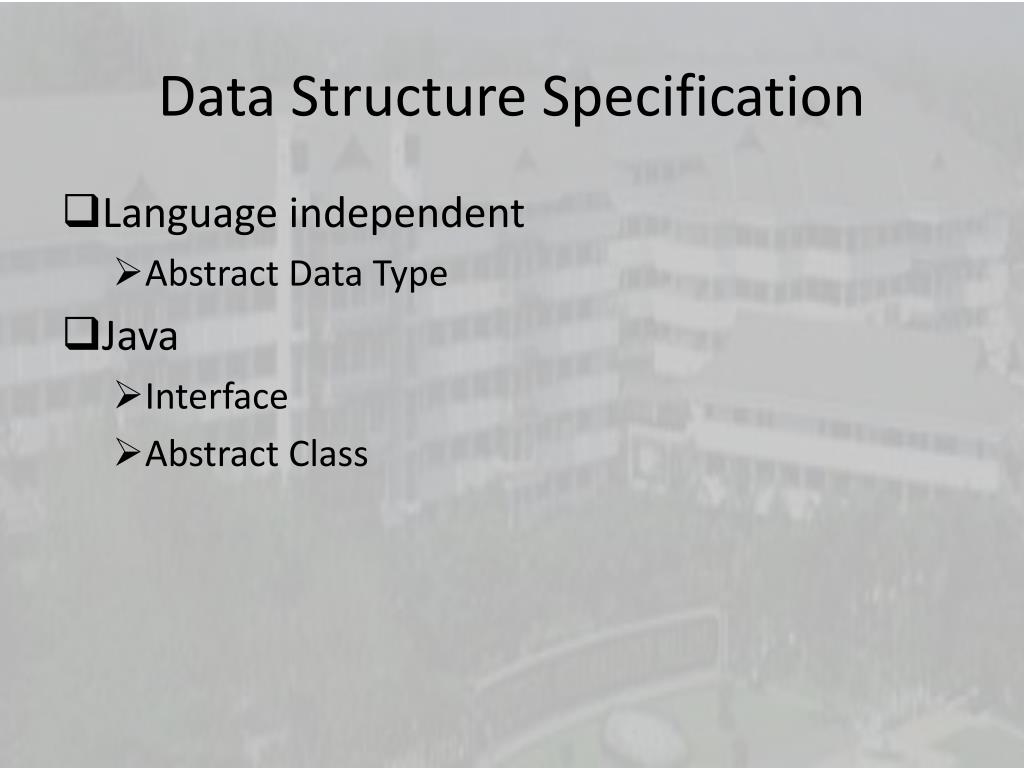 Data Structure Specification

❑Language independent
➢Abstract Data Type

❑Java
➢Interface
➢Abstract Class